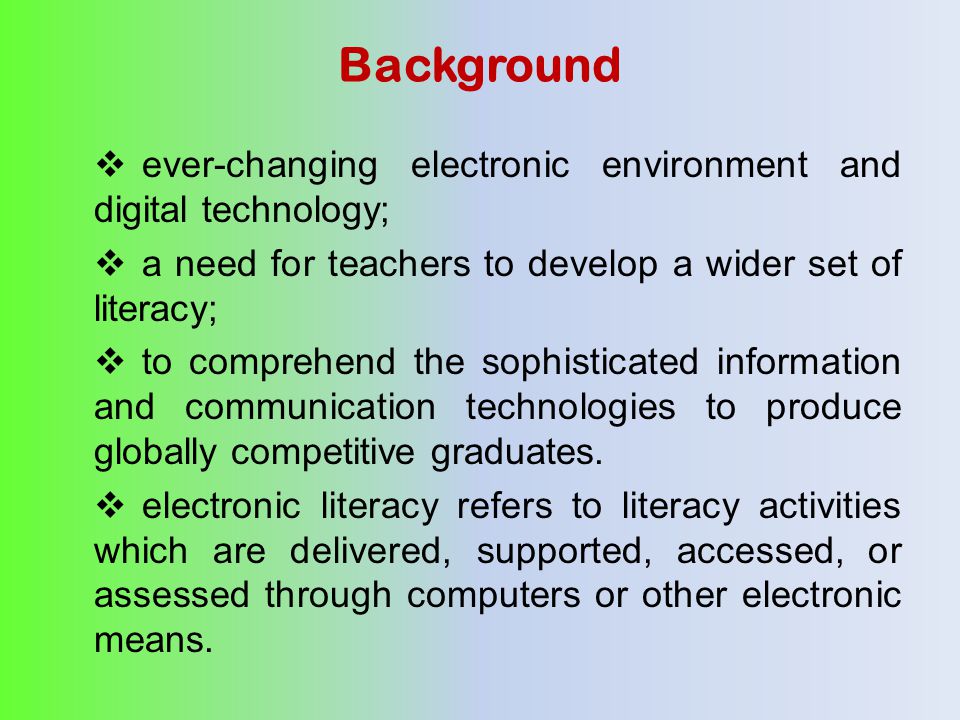 Background

❖ ever-changing electronic environment and digital technology;

❖ a need for teachers to develop a wider set of literacy;

❖ to comprehend the sophisticated information and communication technologies to produce globally competitive graduates.

❖ electronic literacy refers to literacy activities which are delivered, supported, accessed, or assessed through computers or other electronic means.